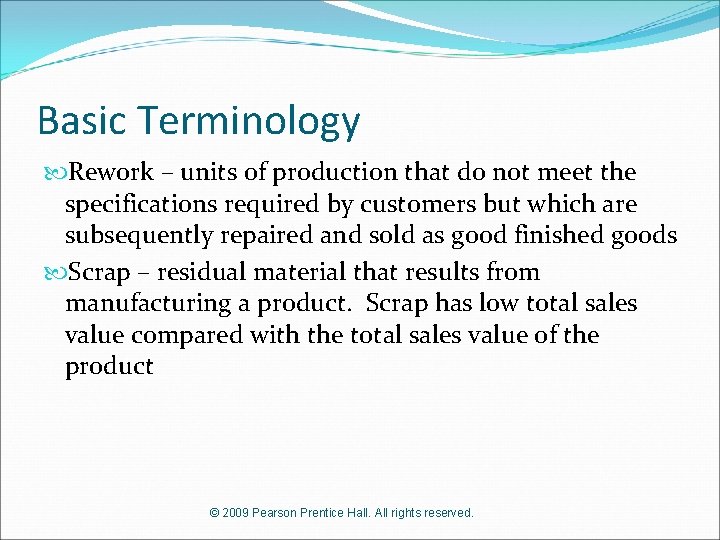 Basic Terminology

Rework – units of production that do not meet the specifications required by customers but which are subsequently repaired and sold as good finished goods

Scrap – residual material that results from manufacturing a product. Scrap has low total sales value compared with the total sales value of the product

© 2009 Pearson Prentice Hall. All rights reserved.